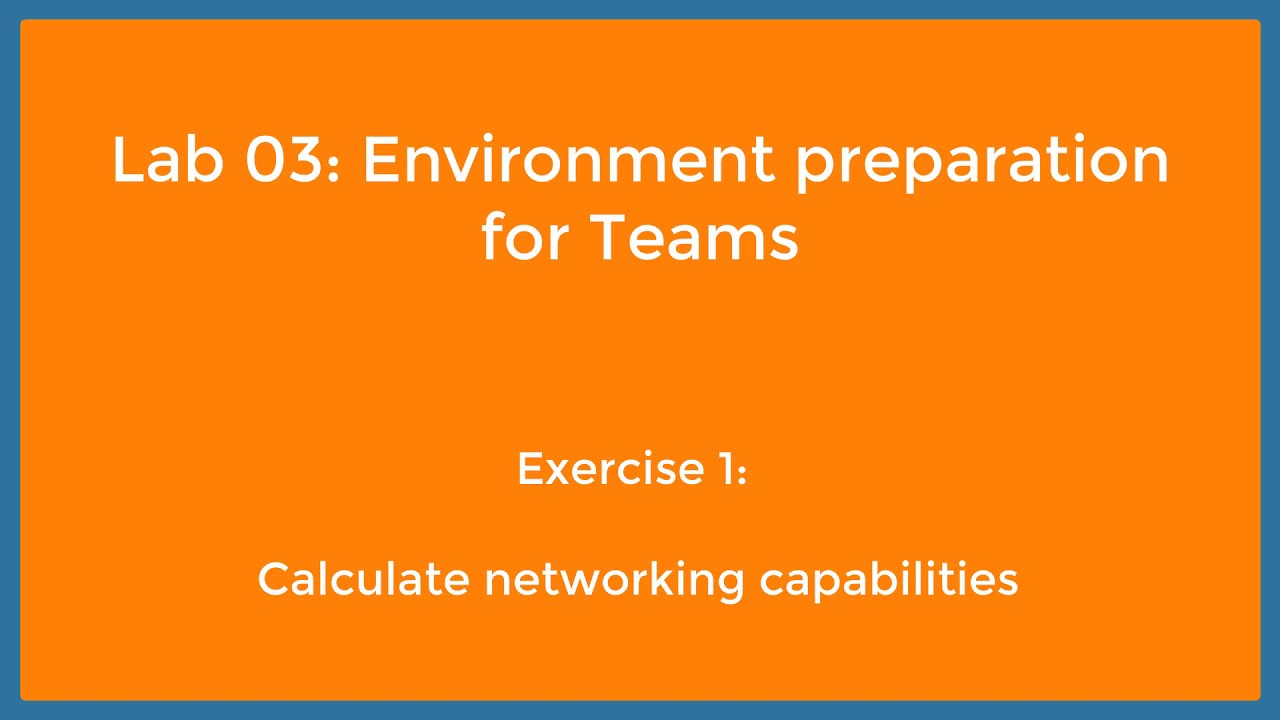 Lab 03: Environment preparation for Teams

Exercise 1:

Calculate networking capabilities